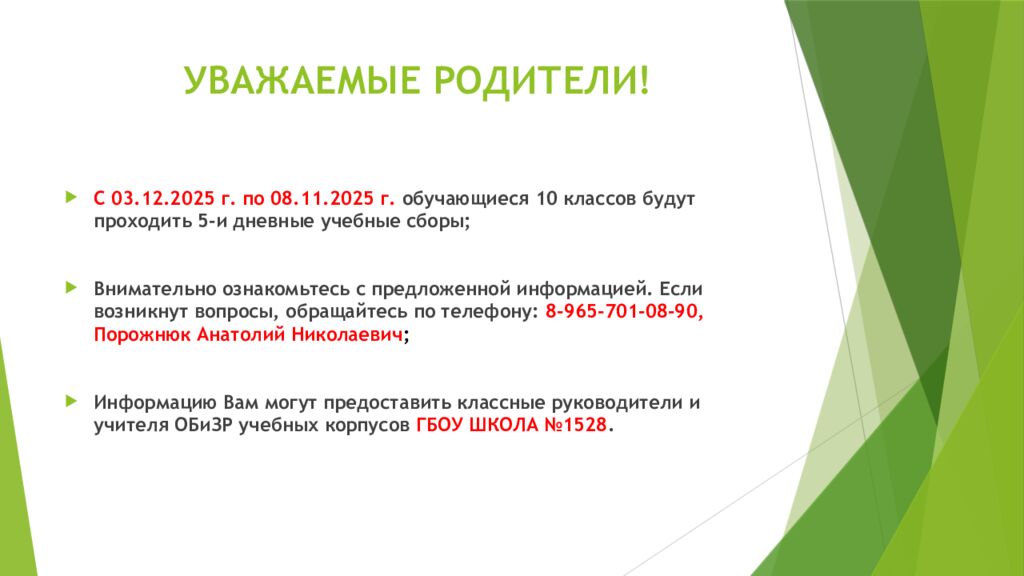 УВАЖАЕМЫЕ РОДИТЕЛИ!

С 03.12.2025 г. по 08.11.2025 г. обучающиеся 10 классов будут проходить 5-и дневные учебные сборы;

Внимательно ознакомьтесь с предложенной информацией. Если возникнут вопросы, обращайтесь по телефону: 8-965-701-08-90, Порожнюк Анатолий Николаевич;

Информацию Вам могут предоставить классные руководители и учителя ОБиЗР учебных корпусов ГБОУ ШКОЛА №1528.